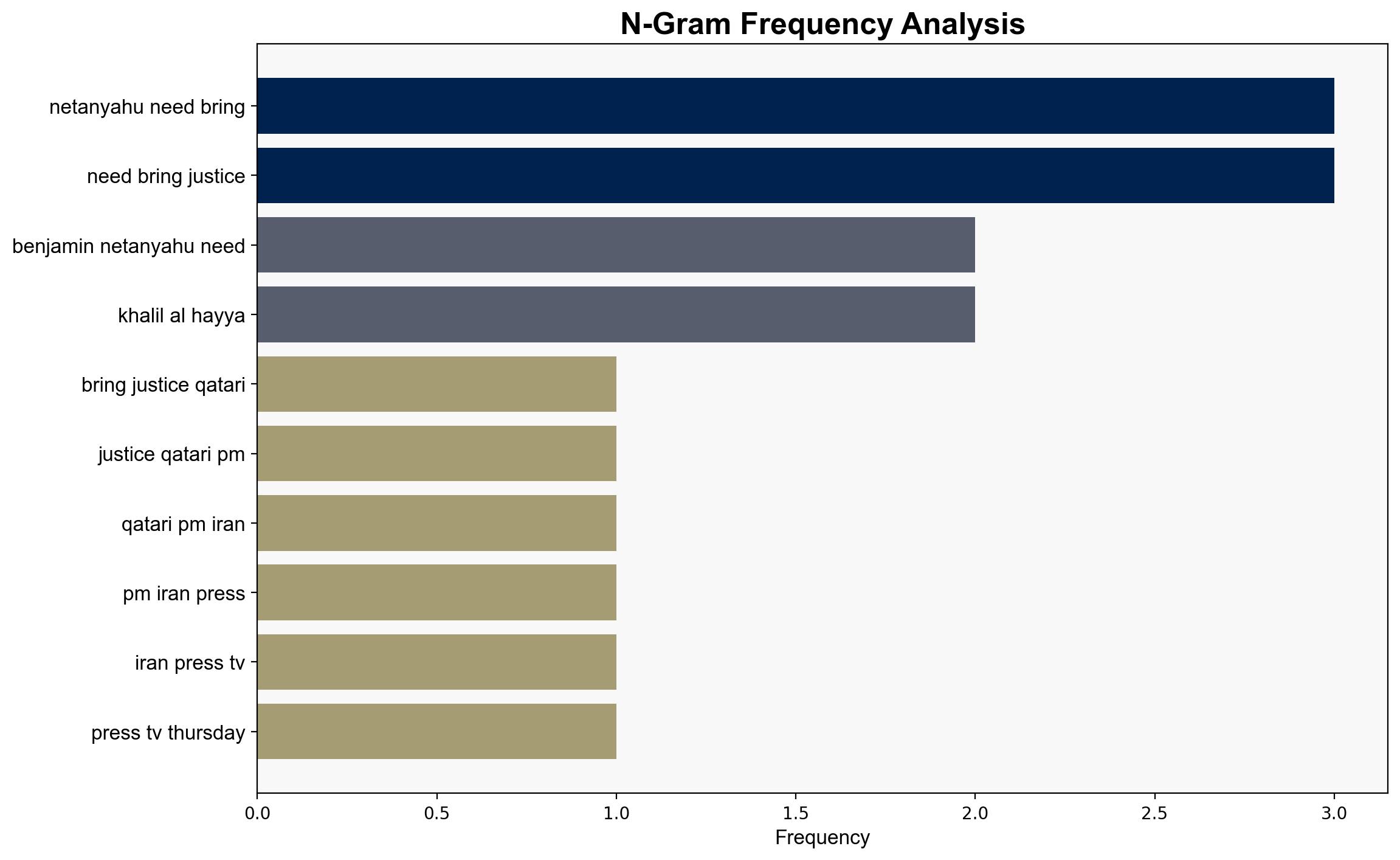 N-Gram Frequency Analysis

netanyahu need bring
need bring justice
benjamin netanyahu need
khalil al hayya
bring justice qatari
justice qatari pm
qatari pm iran
pm iran press
iran press tv
press tv thursday

0.0
0.5
1.0
1.5
2.0
2.5
3.0
Frequency